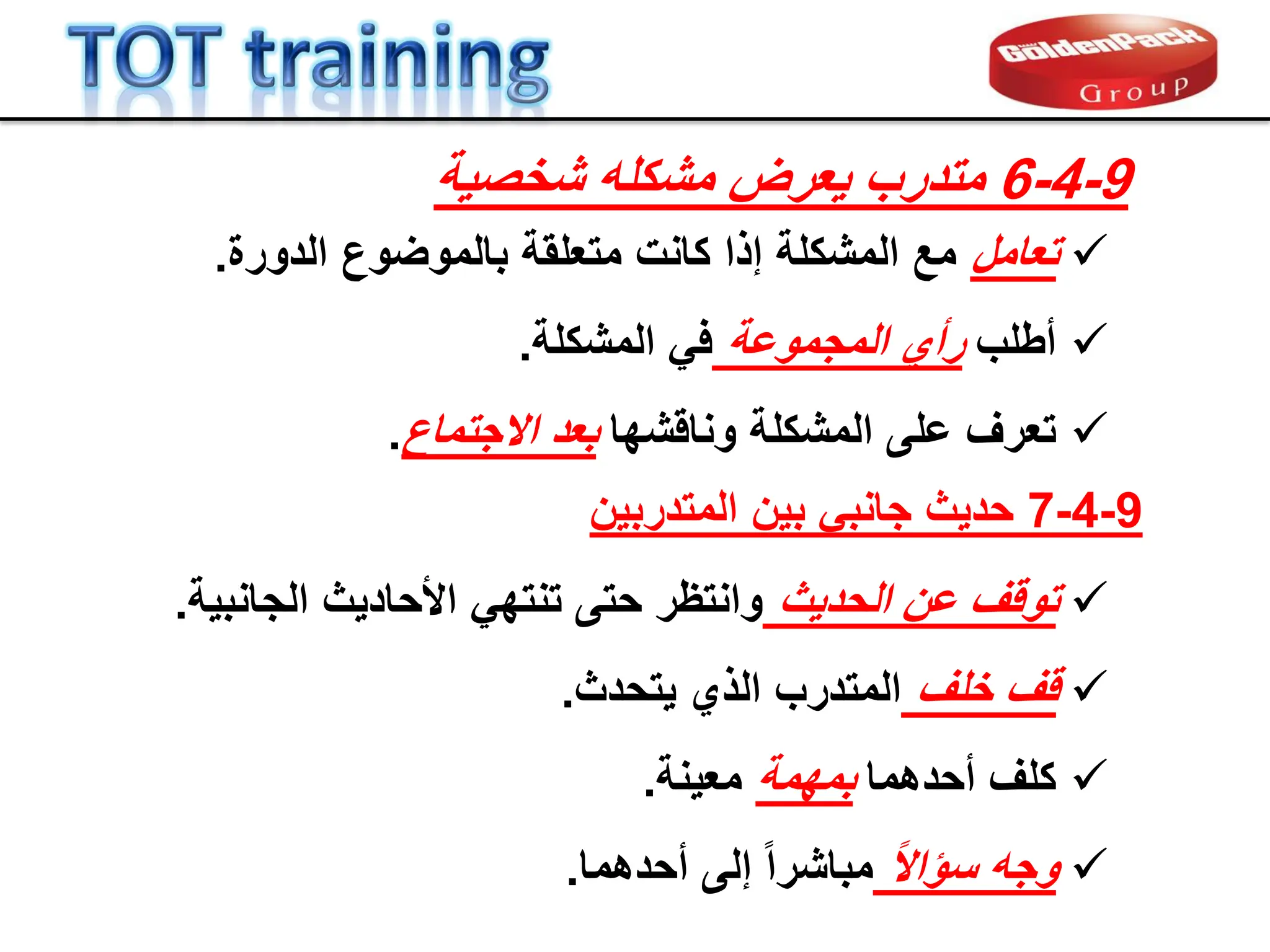 TOT training

GoldenPack Group

9-4-6 متدرب يعرض مشكله شخصية

✓ تعامل مع المشكلة إذا كانت متعلقة بالموضوع الدورة.

✓ أطلب رأي المجموعة في المشكلة.

✓ تعرف على المشكلة وناقشها بعد الاجتماع.

9-4-7 حديث جانبى بين المتدربين

✓ توقف عن الحديث وانتظر حتى تنتهي الأحاديث الجانبية.

✓ قف خلف المتدرب الذي يتحدث.

✓ كلف أحدهما بمهمة معينة.

✓ وجه سؤالاً مباشراً إلى أحدهما.